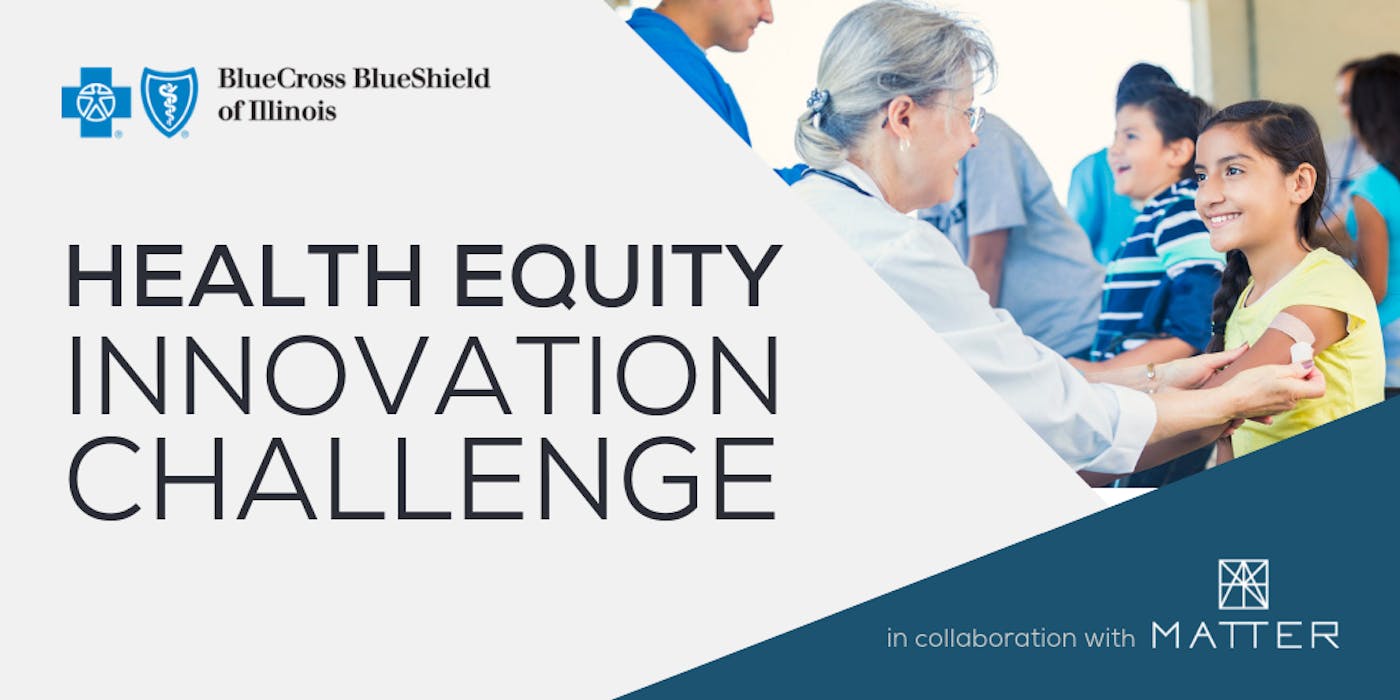 BlueCross BlueShield of Illinois

HEALTH EQUITY INNOVATION CHALLENGE

in collaboration with MATTER